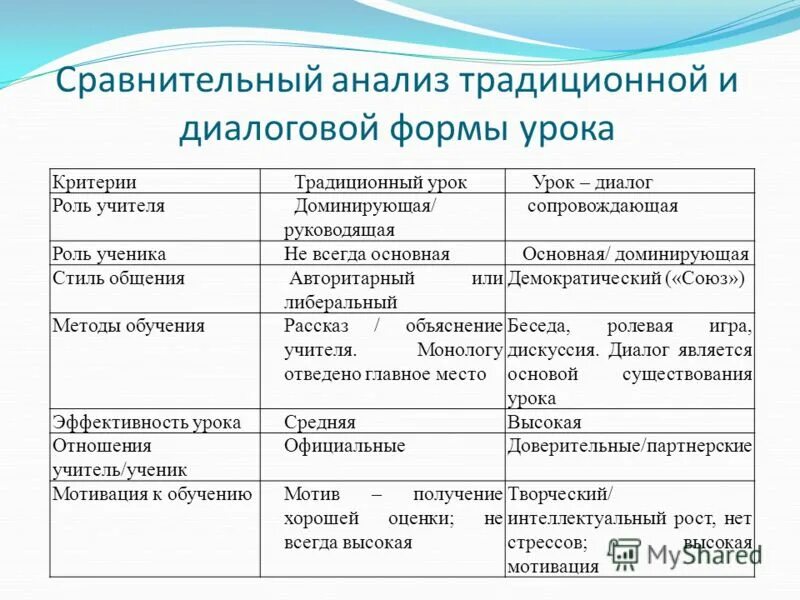 Сравнительный анализ традиционной и диалоговой формы урока

| Критерии | Традиционный урок | Урок – диалог |
|---|---|---|
| Роль учителя | Доминирующая/ руководящая | сопровождающая |
| Роль ученика | Не всегда основная | Основная/ доминирующая |
| Стиль общения | Авторитарный или либеральный | Демократический («Союз») |
| Методы обучения | Рассказ / объяснение учителя. Монологу отведено главное место | Беседа, ролевая игра, дискуссия. Диалог является основой существования урока |
| Эффективность урока | Средняя | Высокая |
| Отношения учитель/ученик | Официальные | Доверительные/партнерские |
| Мотивация к обучению | Мотив – получение хорошей оценки; не всегда высокая | Творческий/ интеллектуальный рост, нет стрессов; высокая мотивация |

MyShared